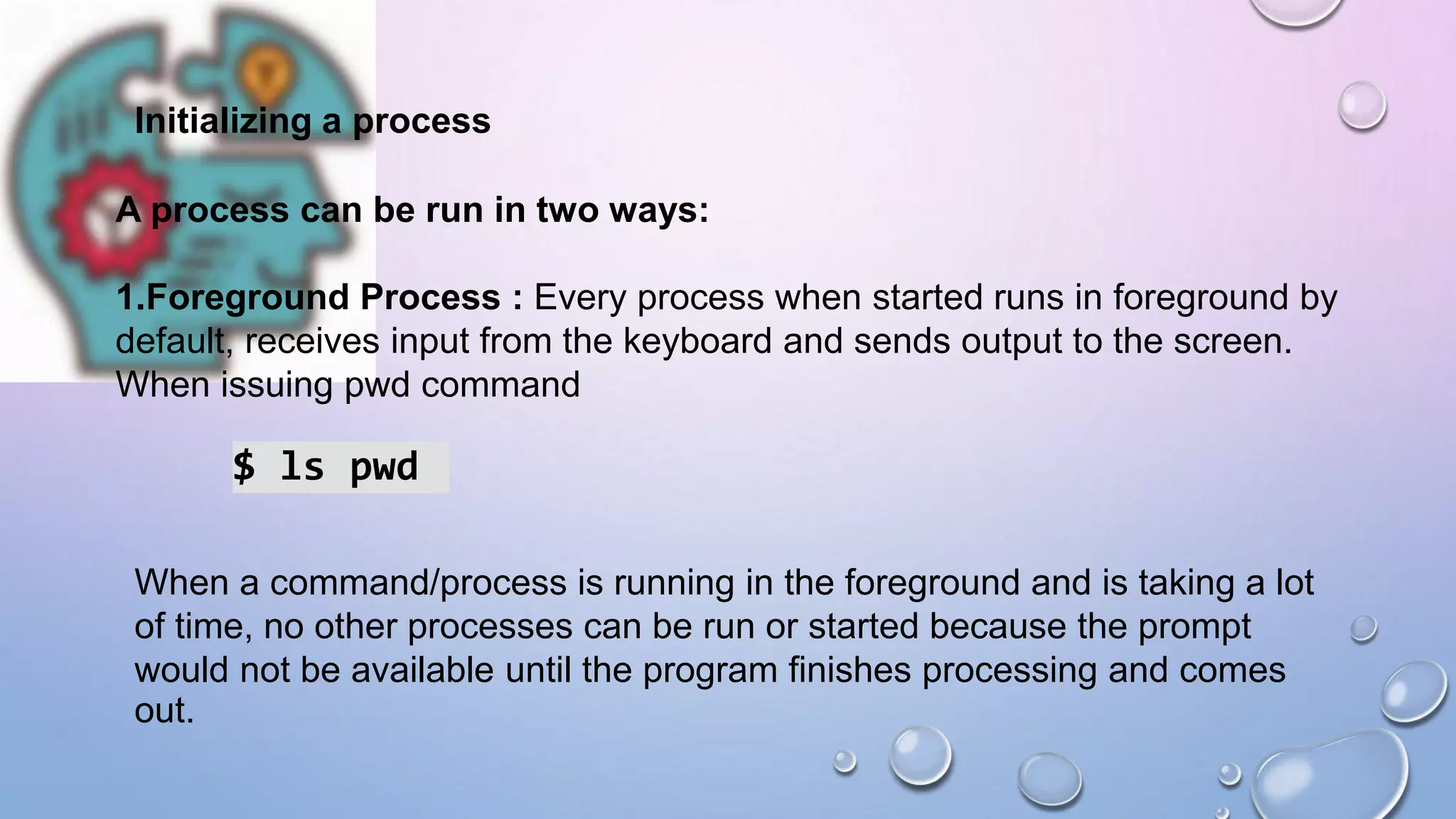 Initializing a process

A process can be run in two ways:

1.Foreground Process : Every process when started runs in foreground by default, receives input from the keyboard and sends output to the screen. When issuing pwd command

$ ls pwd

When a command/process is running in the foreground and is taking a lot of time, no other processes can be run or started because the prompt would not be available until the program finishes processing and comes out.